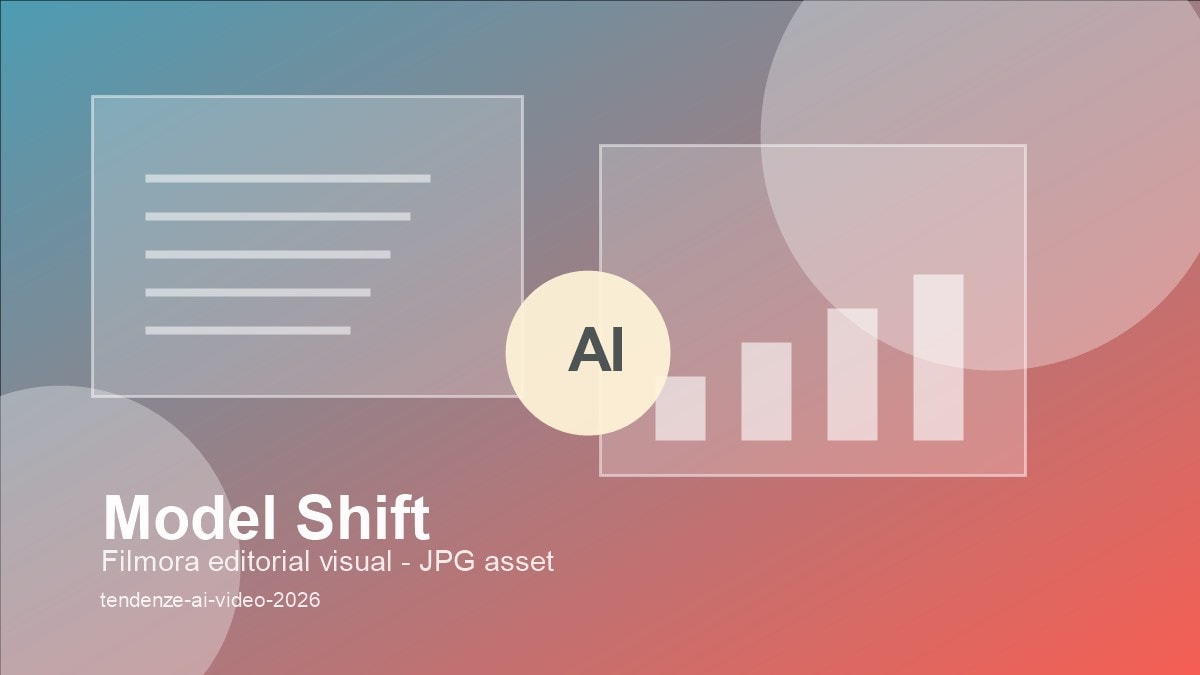 AI

Model Shift
Filmora editorial visual - JPG asset
tendenze-ai-video-2026